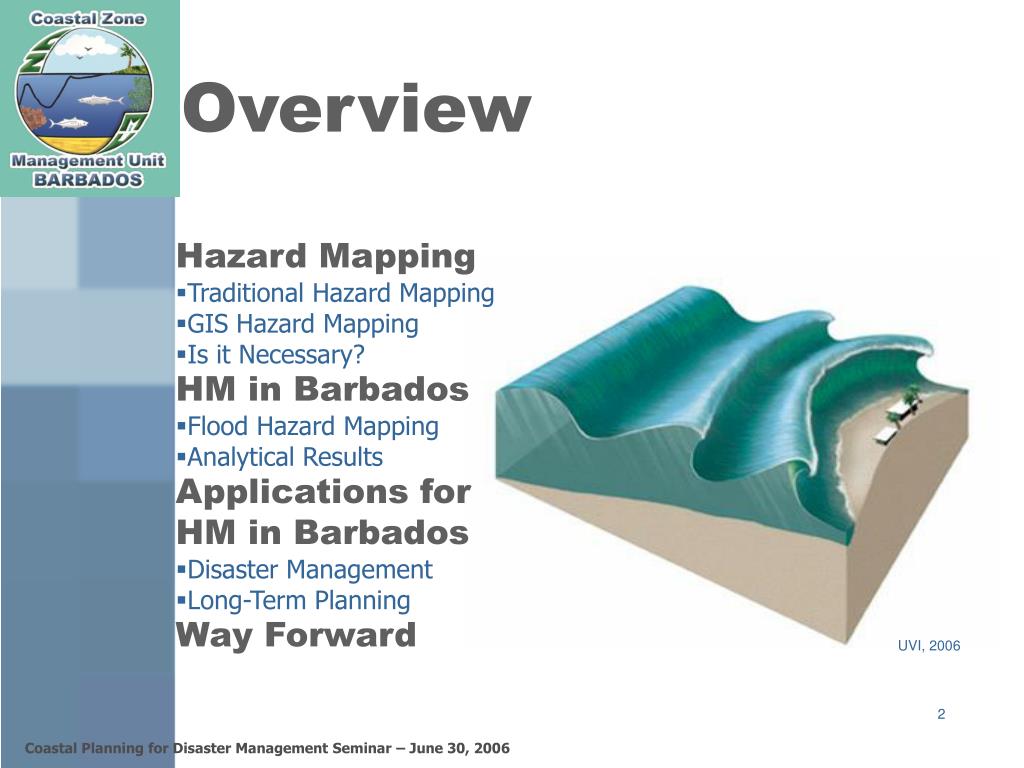 Coastal Zone
Management Unit
BARBADOS

Overview

Hazard Mapping
▪Traditional Hazard Mapping
▪GIS Hazard Mapping
▪Is it Necessary?
HM in Barbados
▪Flood Hazard Mapping
▪Analytical Results
Applications for HM in Barbados
▪Disaster Management
▪Long-Term Planning
Way Forward

UVI, 2006

2

Coastal Planning for Disaster Management Seminar – June 30, 2006